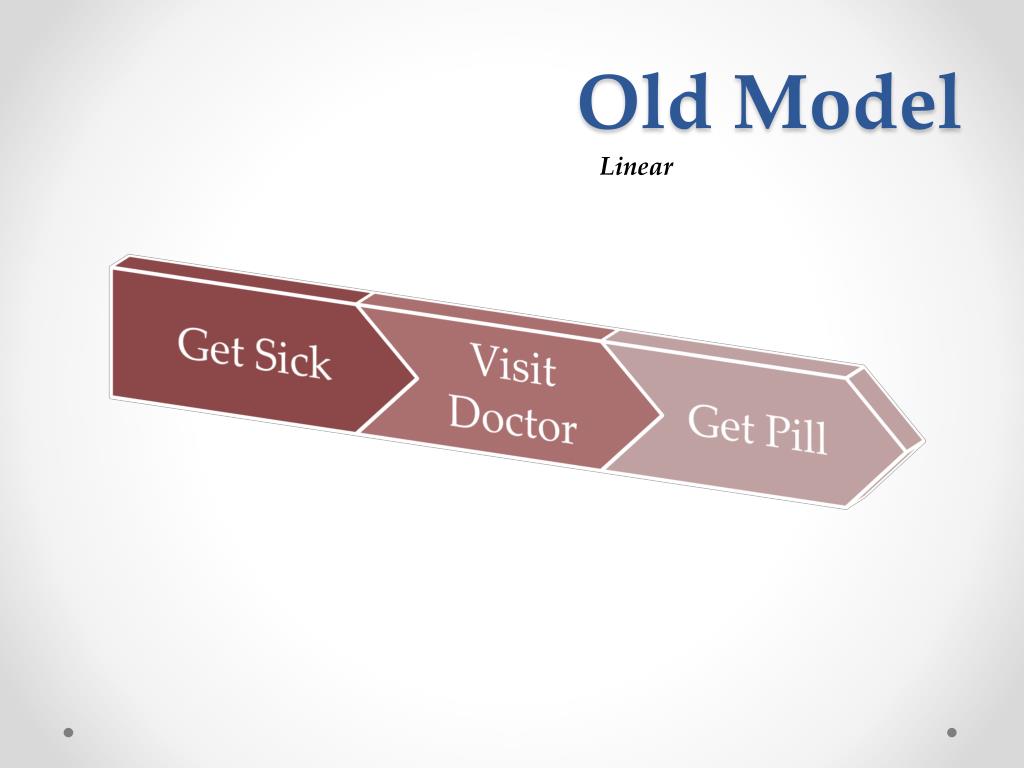 Old Model

Linear

Get Sick

Visit Doctor

Get Pill